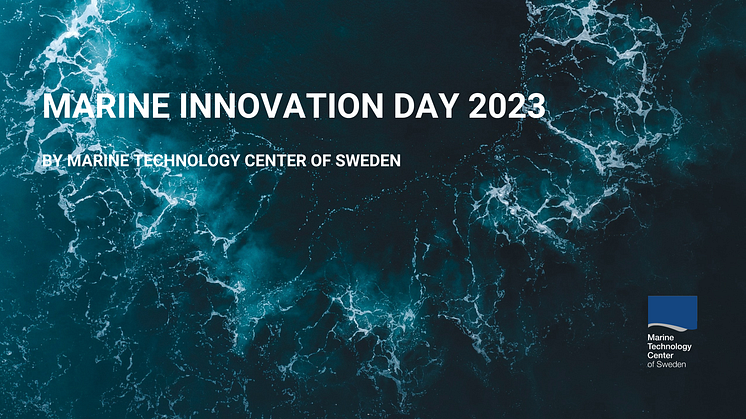 MARINE INNOVATION DAY 2023

BY MARINE TECHNOLOGY CENTER OF SWEDEN

Marine Technology Center of Sweden